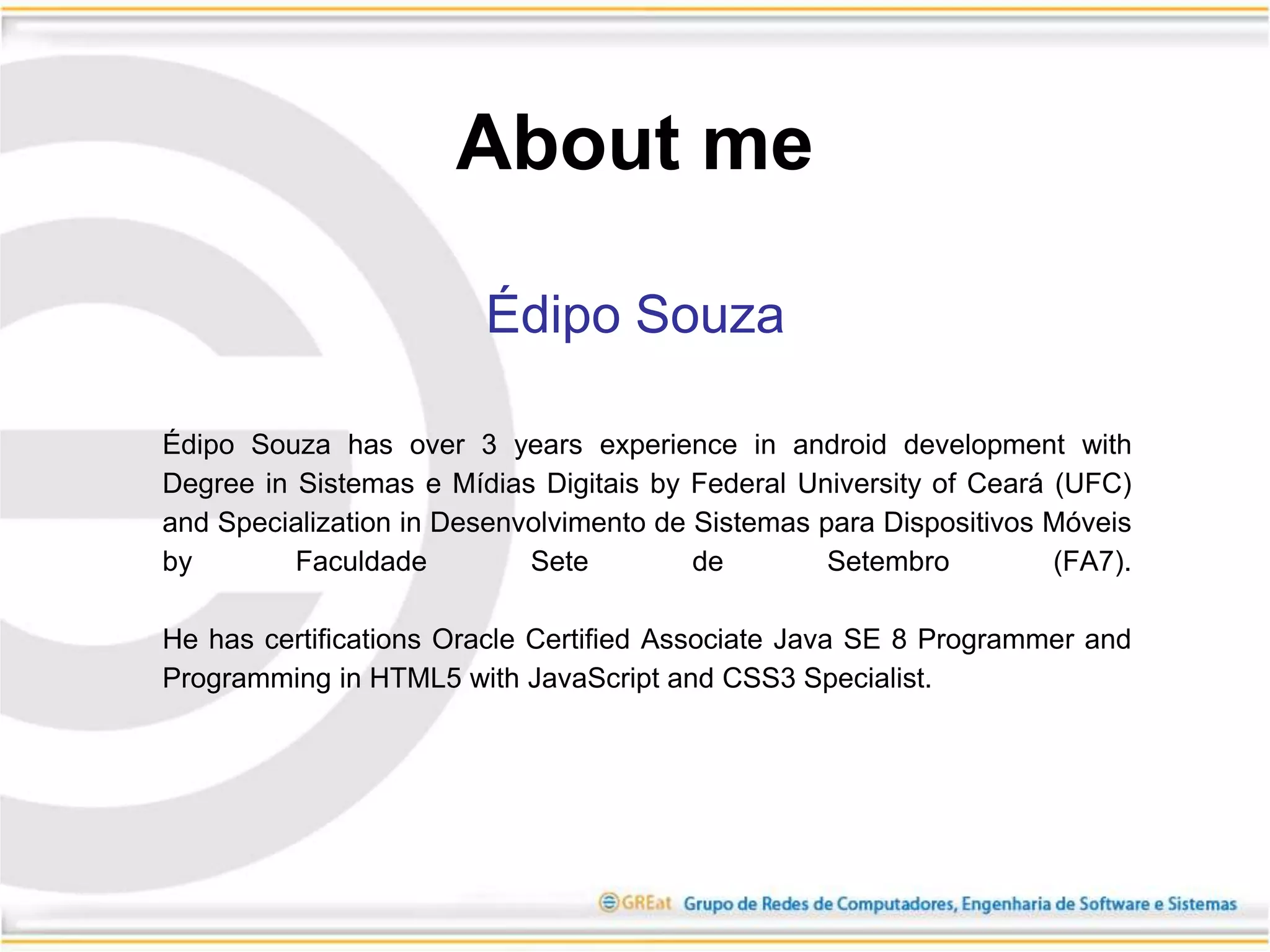 About me

Édipo Souza

Édipo Souza has over 3 years experience in android development with Degree in Sistemas e Mídias Digitais by Federal University of Ceará (UFC) and Specialization in Desenvolvimento de Sistemas para Dispositivos Móveis by Faculdade Sete de Setembro (FA7).

He has certifications Oracle Certified Associate Java SE 8 Programmer and Programming in HTML5 with JavaScript and CSS3 Specialist.

GREat Grupo de Redes de Computadores, Engenharia de Software e Sistemas